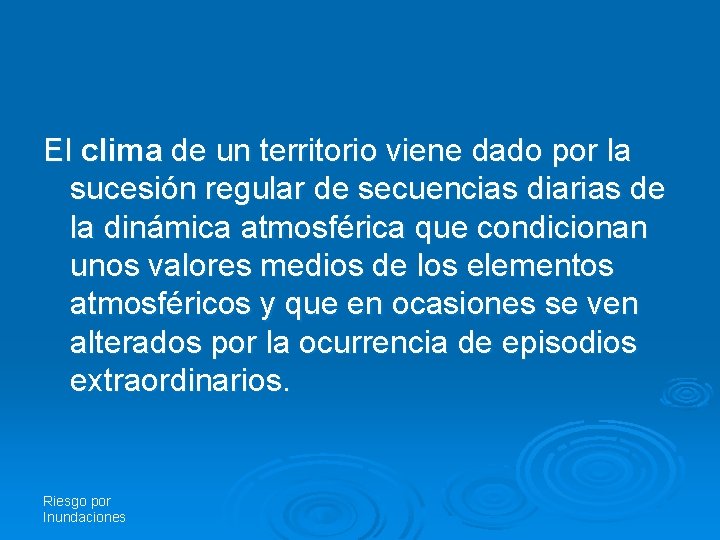 El clima de un territorio viene dado por la sucesión regular de secuencias diarias de la dinámica atmosférica que condicionan unos valores medios de los elementos atmosféricos y que en ocasiones se ven alterados por la ocurrencia de episodios extraordinarios.

Riesgo por
Inundaciones